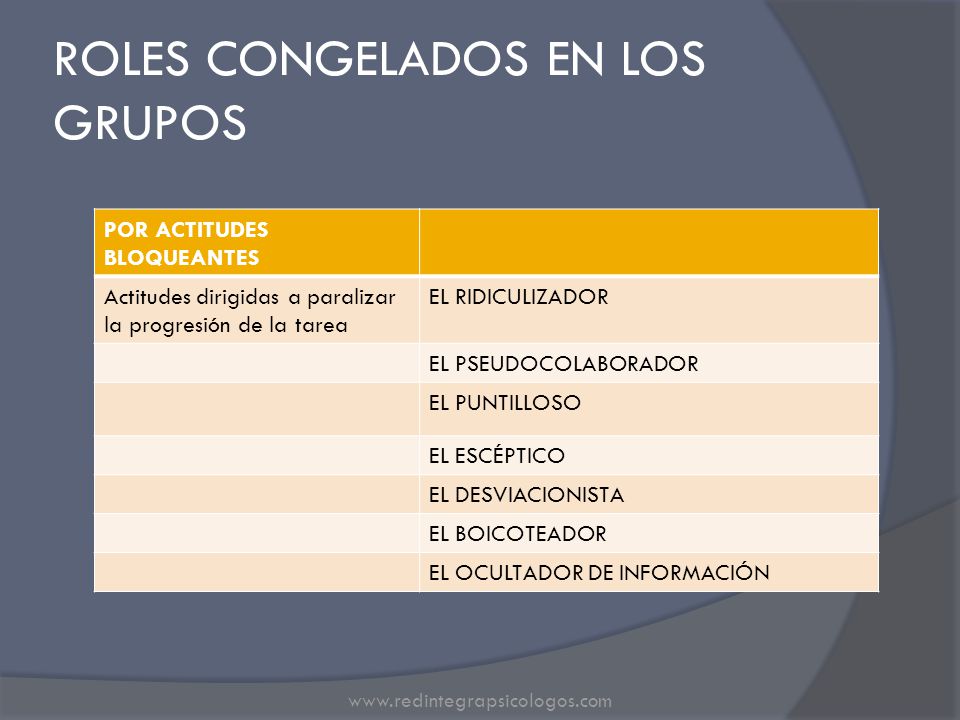 ROLES CONGELADOS EN LOS GRUPOS

| POR ACTITUDES BLOQUEANTES | |
|---|---|
| Actitudes dirigidas a paralizar la progresión de la tarea | EL RIDICULIZADOR |
| | EL PSEUDOCOLABORADOR |
| | EL PUNTILLOSO |
| | EL ESCÉPTICO |
| | EL DESVIACIONISTA |
| | EL BOICOTEADOR |
| | EL OCULTADOR DE INFORMACIÓN |

www.redintegrapsicologos.com